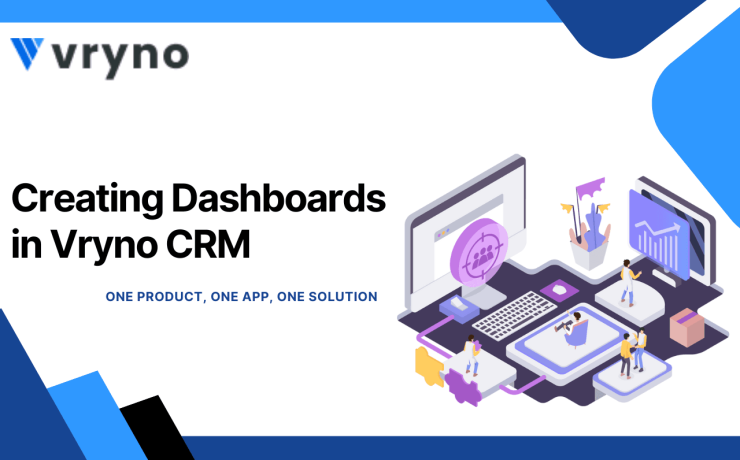 vryno

Creating Dashboards in Vryno CRM

ONE PRODUCT, ONE APP, ONE SOLUTION